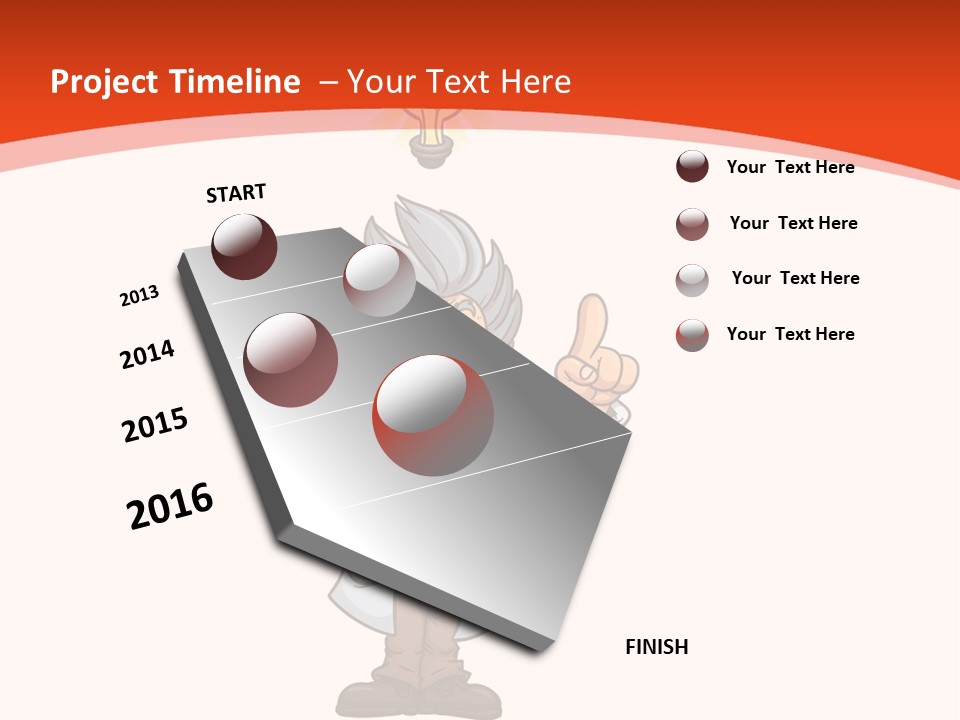 Project Timeline – Your Text Here

START

2013

2014

2015

2016

FINISH

Your Text Here

Your Text Here

Your Text Here

Your Text Here